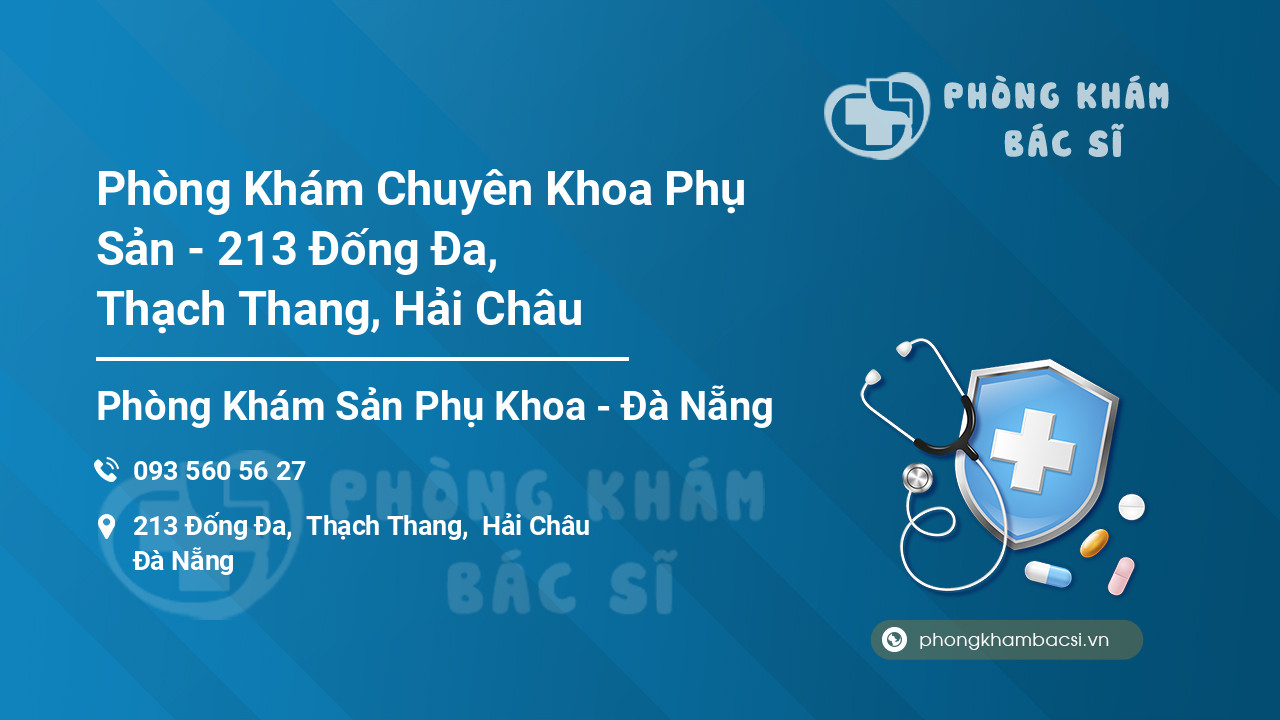 PHÒNG KHÁM
BÁC SĨ

Phòng Khám Chuyên Khoa Phụ Sản - 213 Đống Đa, Thạch Thang, Hải Châu

Phòng Khám Sản Phụ Khoa - Đà Nẵng

093 560 56 27

213 Đống Đa, Thạch Thang, Hải Châu Đà Nẵng

PHÒNG KHÁM
BÁC SĨ

phongkhambacsi.vn